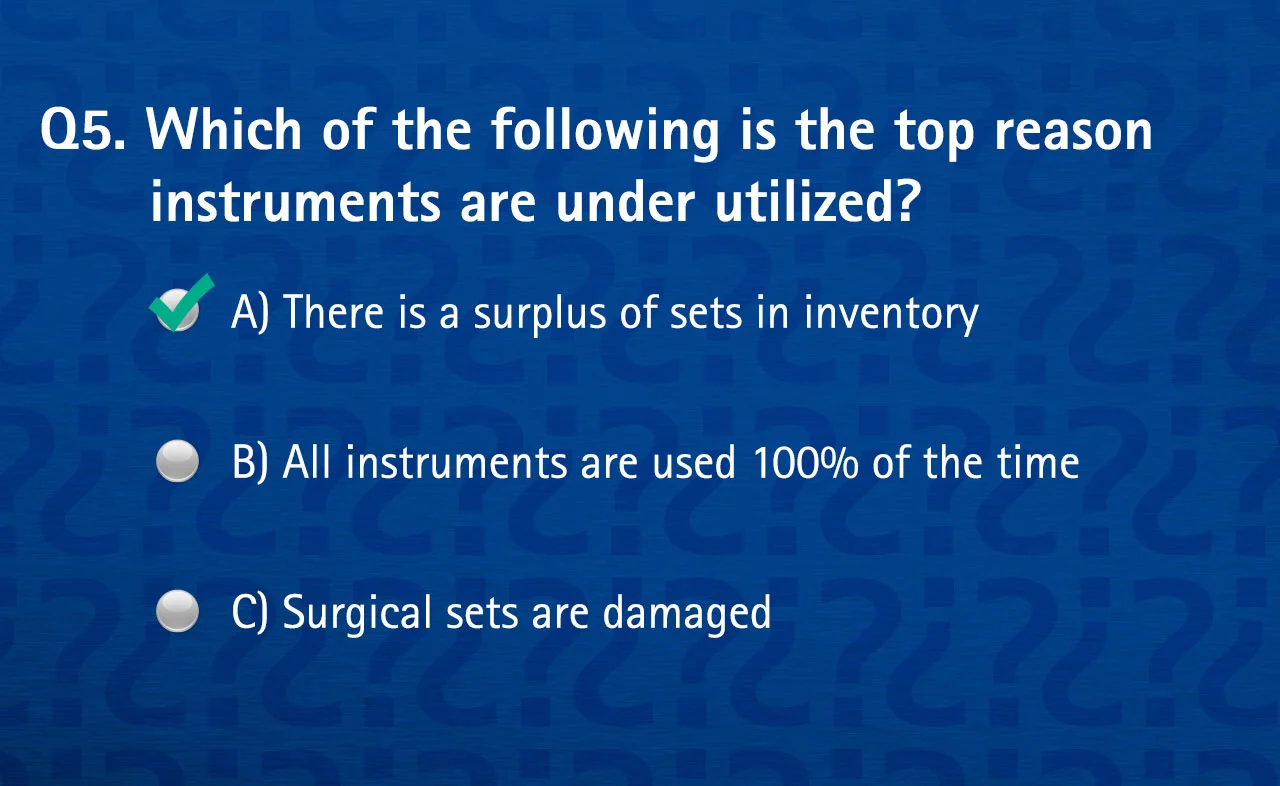 Q5. Which of the following is the top reason instruments are under utilized?

A) There is a surplus of sets in inventory

B) All instruments are used 100% of the time

C) Surgical sets are damaged